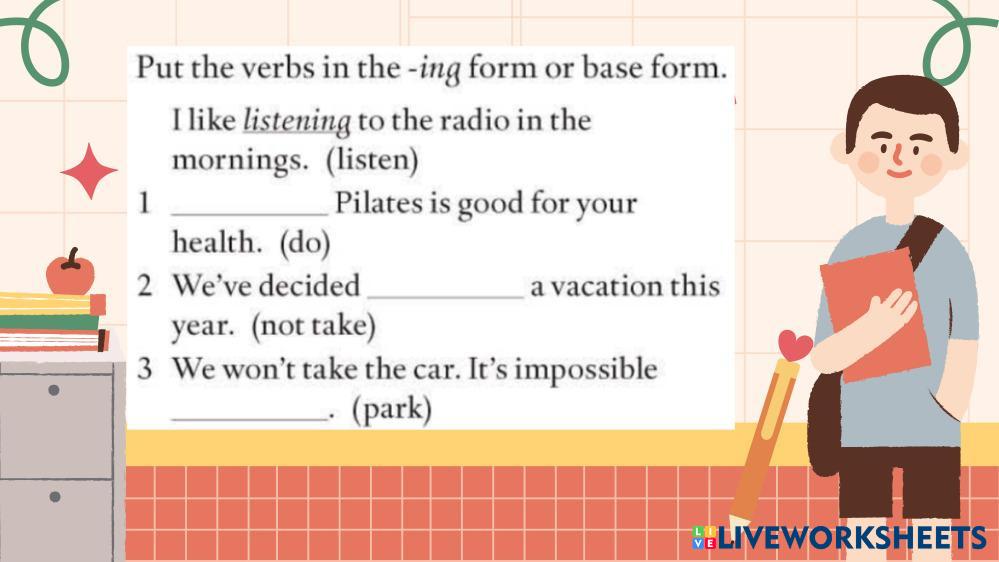 Put the verbs in the -ing form or base form.

I like listening to the radio in the mornings. (listen)

1 __________ Pilates is good for your health. (do)

2 We've decided __________ a vacation this year. (not take)

3 We won't take the car. It's impossible __________. (park)

LIVEWORKSHEETS